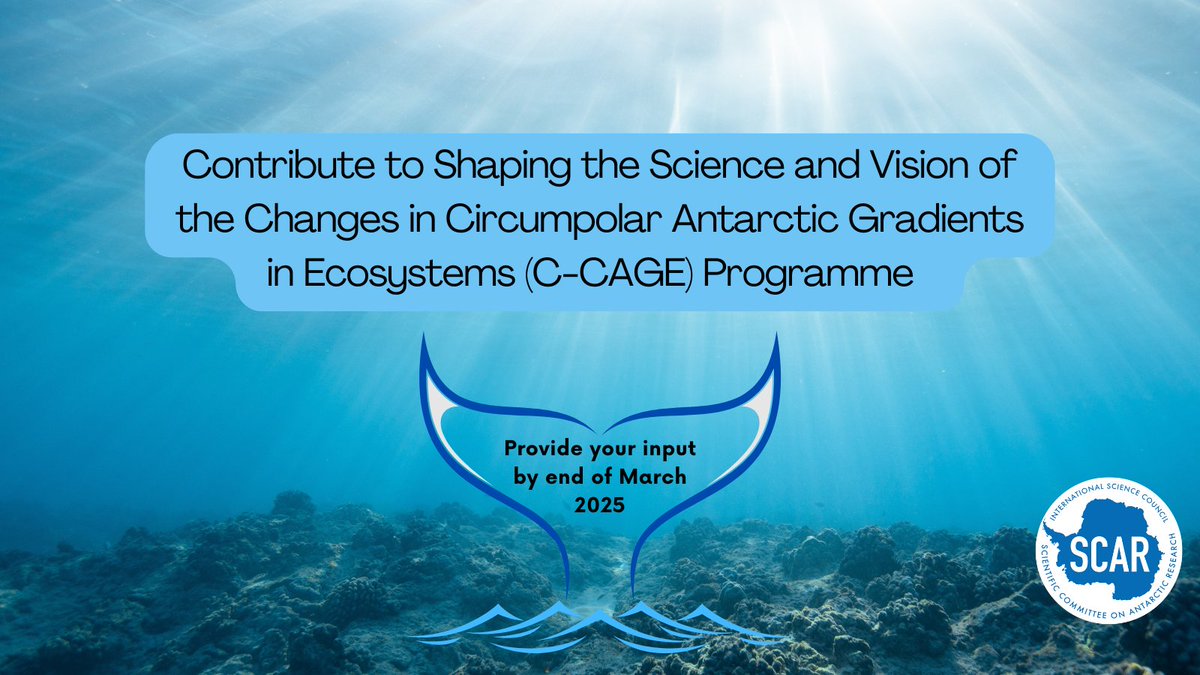 Contribute to Shaping the Science and Vision of the Changes in Circumpolar Antarctic Gradients in Ecosystems (C-CAGE) Programme

Provide your input by end of March 2025

INTERNATIONAL SCIENCE COUNCIL
SCAR
SCIENTIFIC COMMITTEE ON ANTARCTIC RESEARCH